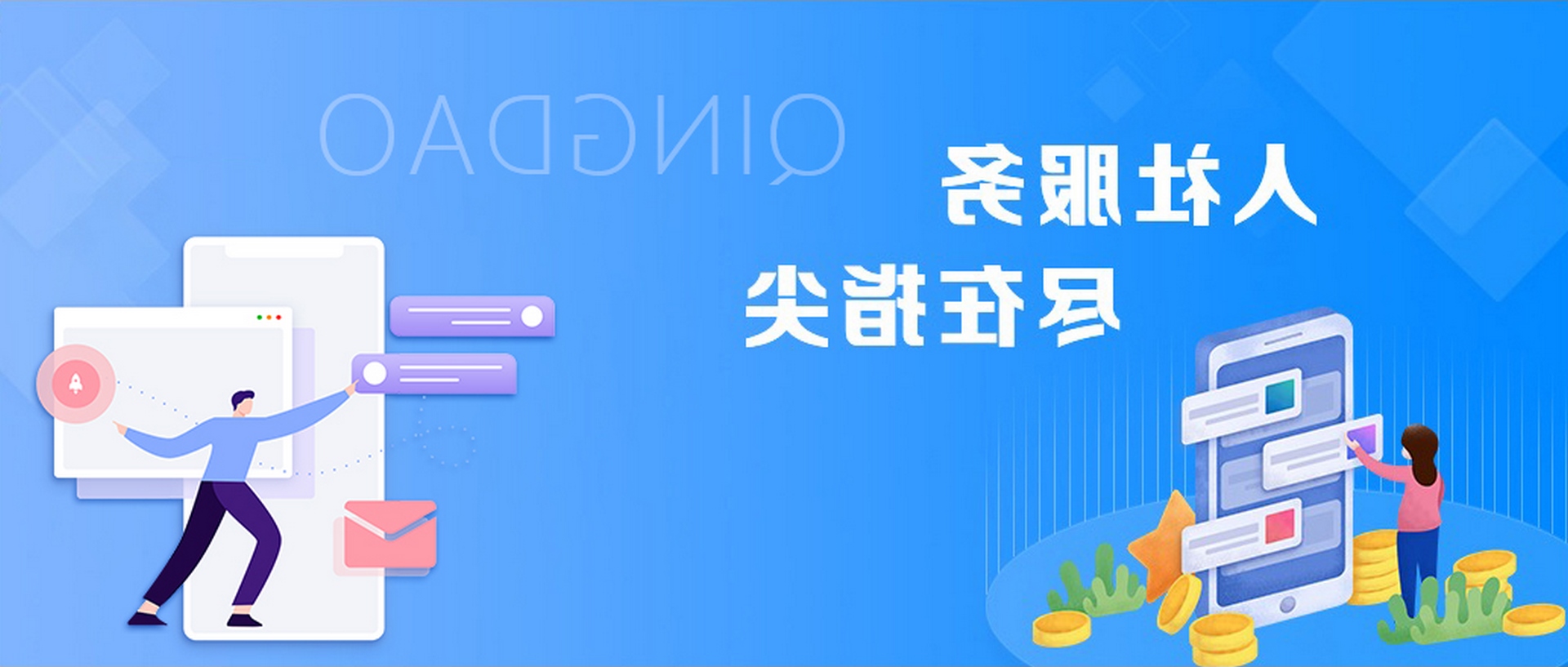 QINGDAO

人社服务
尽在指尖